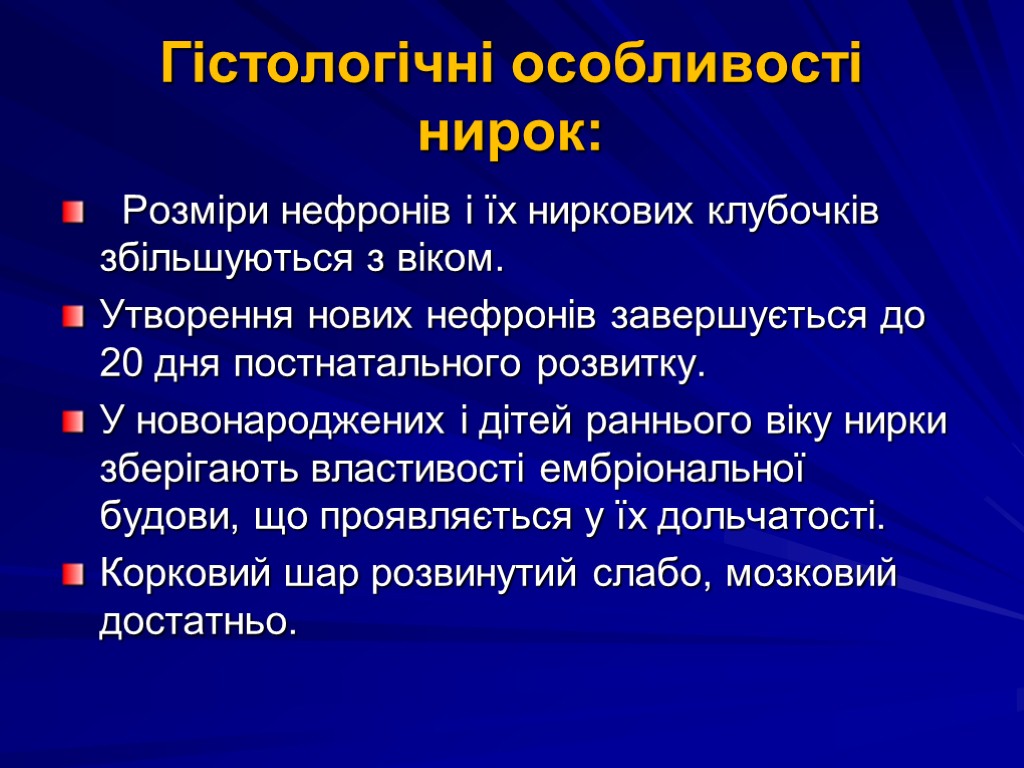 Гістологічні особливості нирок:

Розміри нефронів і їх ниркових клубочків збільшуються з віком.

Утворення нових нефронів завершується до 20 дня постнатального розвитку.

У новонароджених і дітей раннього віку нирки зберігають властивості ембріональної будови, що проявляється у їх дольчатості.

Корковий шар розвинутий слабо, мозковий достатньо.